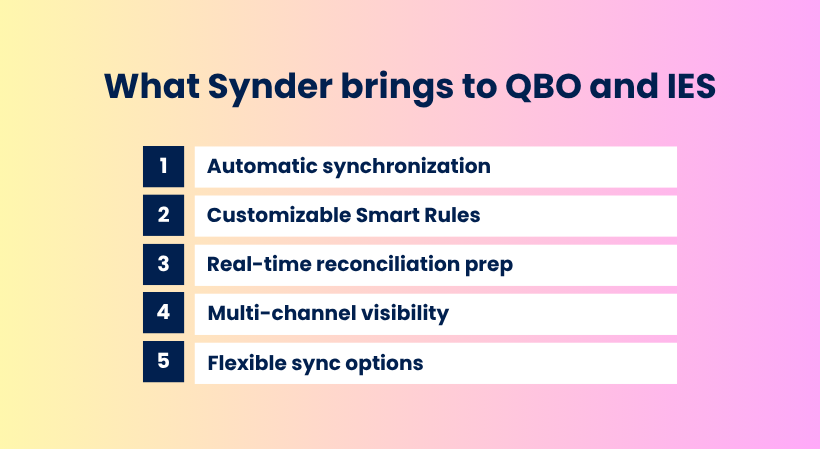 What Synder brings to QBO and IES

1 Automatic synchronization
2 Customizable Smart Rules
3 Real-time reconciliation prep
4 Multi-channel visibility
5 Flexible sync options